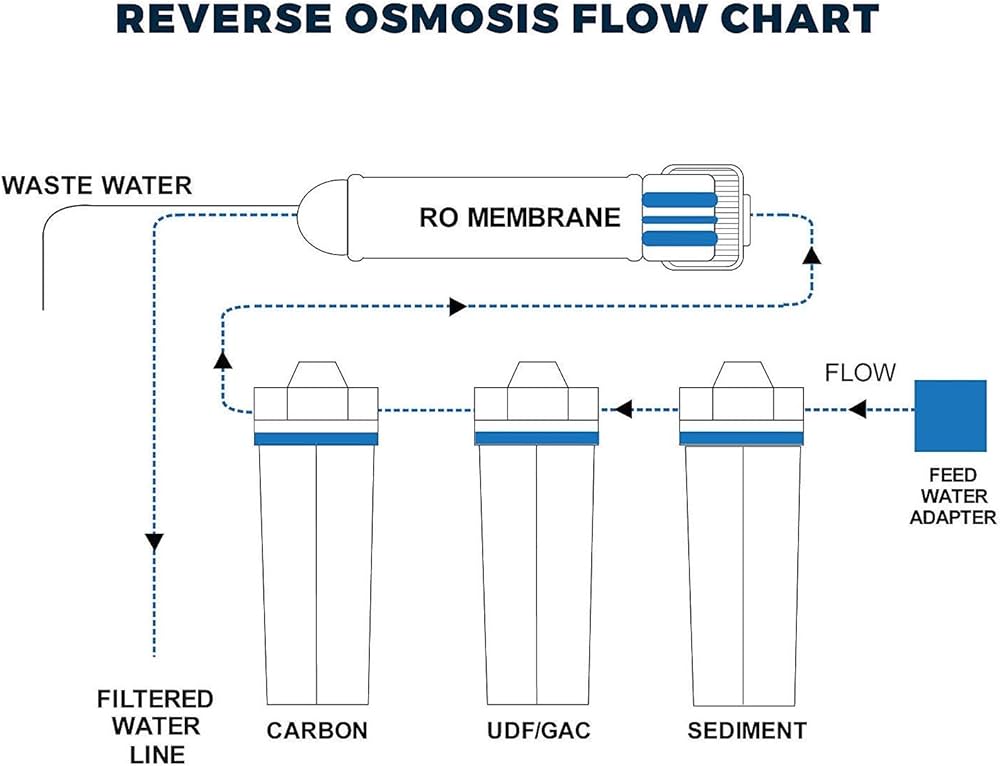 REVERSE OSMOSIS FLOW CHART

WASTE WATER

RO MEMBRANE

FLOW

FEED WATER ADAPTER

FILTERED WATER LINE

CARBON

UDF/GAC

SEDIMENT